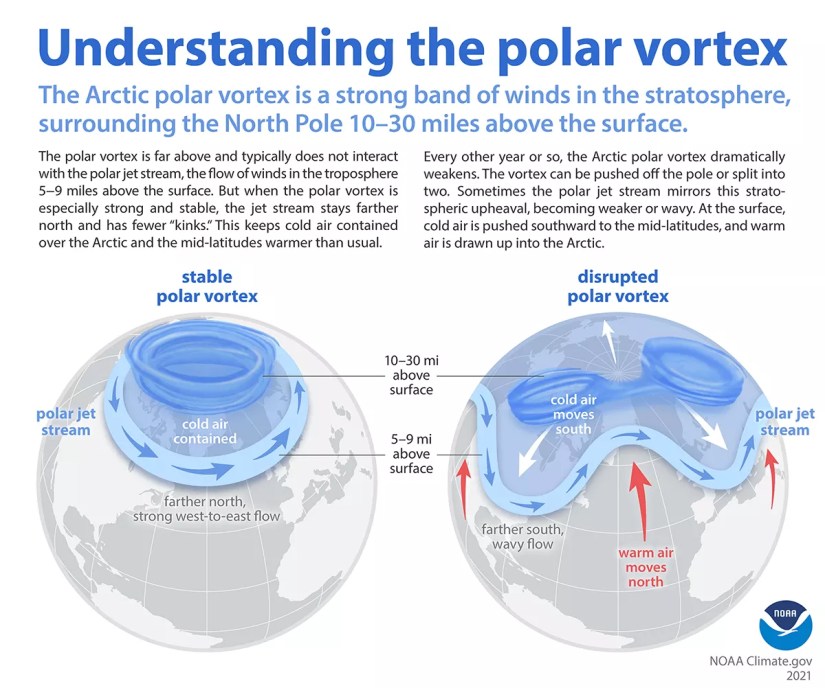 Understanding the polar vortex

The Arctic polar vortex is a strong band of winds in the stratosphere, surrounding the North Pole 10–30 miles above the surface.

The polar vortex is far above and typically does not interact with the polar jet stream, the flow of winds in the troposphere 5–9 miles above the surface. But when the polar vortex is especially strong and stable, the jet stream stays farther north and has fewer "kinks." This keeps cold air contained over the Arctic and the mid-latitudes warmer than usual.

Every other year or so, the Arctic polar vortex dramatically weakens. The vortex can be pushed off the pole or split into two. Sometimes the polar jet stream mirrors this stratospheric upheaval, becoming weaker or wavy. At the surface, cold air is pushed southward to the mid-latitudes, and warm air is drawn up into the Arctic.

stable polar vortex

polar jet stream

cold air contained

farther north, strong west-to-east flow

10–30 mi above surface

5–9 mi above surface

disrupted polar vortex

cold air moves south

polar jet stream

farther south, wavy flow

warm air moves north

NOAA

NOAA Climate.gov 2021